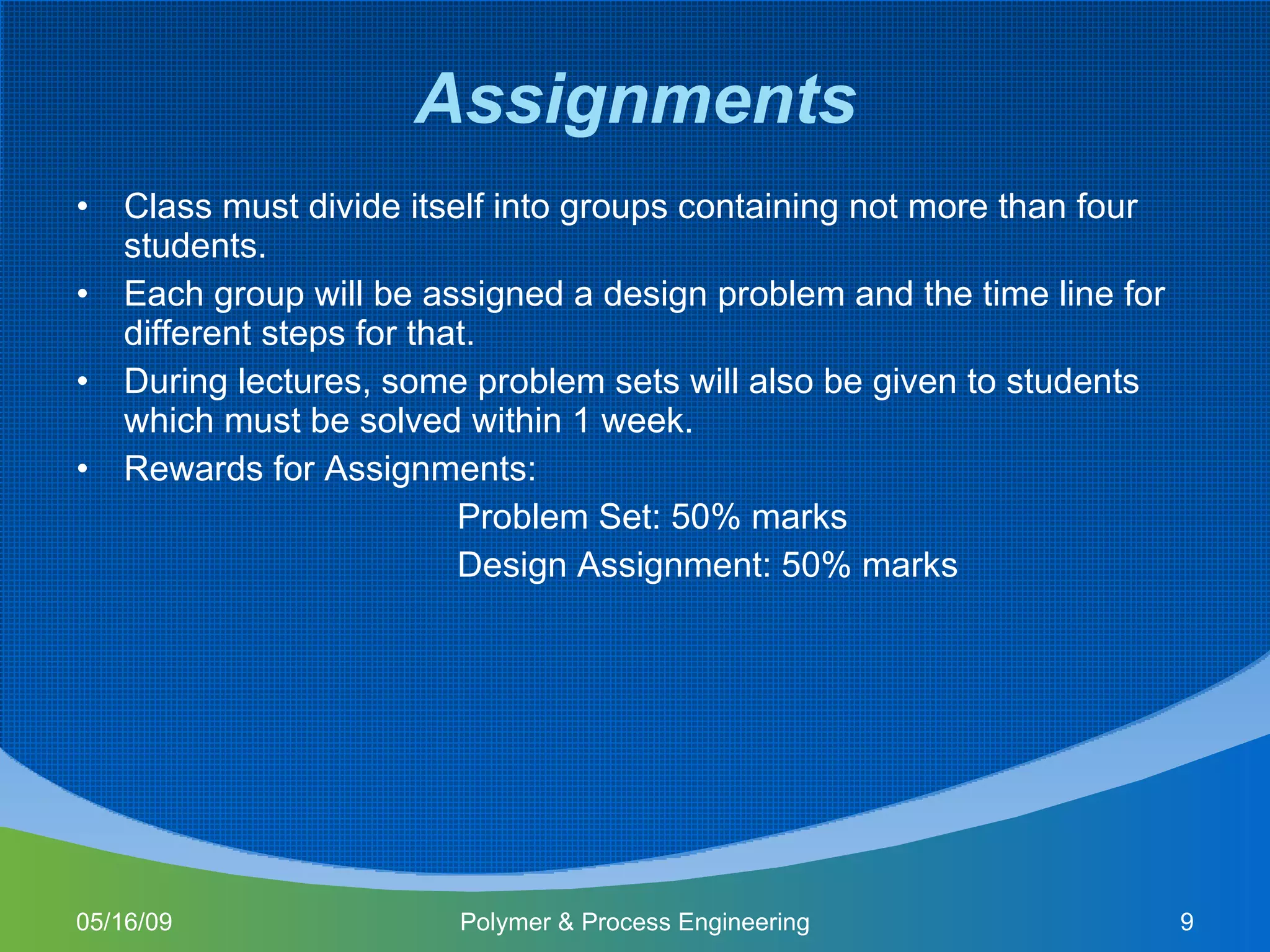 Assignments

• Class must divide itself into groups containing not more than four students.

• Each group will be assigned a design problem and the time line for different steps for that.

• During lectures, some problem sets will also be given to students which must be solved within 1 week.

• Rewards for Assignments:

Problem Set: 50% marks

Design Assignment: 50% marks

05/16/09

Polymer & Process Engineering

9